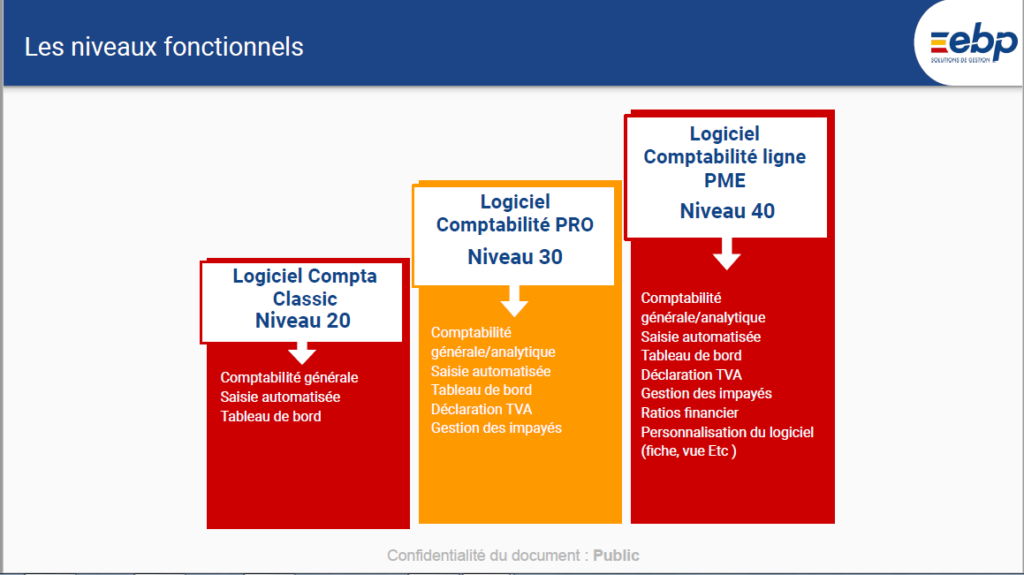 Les niveaux fonctionnels

ebp
SOLUTIONS DE GESTION

Logiciel Compta Classic
Niveau 20

Comptabilité générale
Saisie automatisée
Tableau de bord

Logiciel Comptabilité PRO
Niveau 30

Comptabilité générale/analytique
Saisie automatisée
Tableau de bord
Déclaration TVA
Gestion des impayés

Logiciel Comptabilité ligne PME
Niveau 40

Comptabilité générale/analytique
Saisie automatisée
Tableau de bord
Déclaration TVA
Gestion des impayés
Ratios financier
Personnalisation du logiciel (fiche, vue Etc )

Confidentialité du document : Public